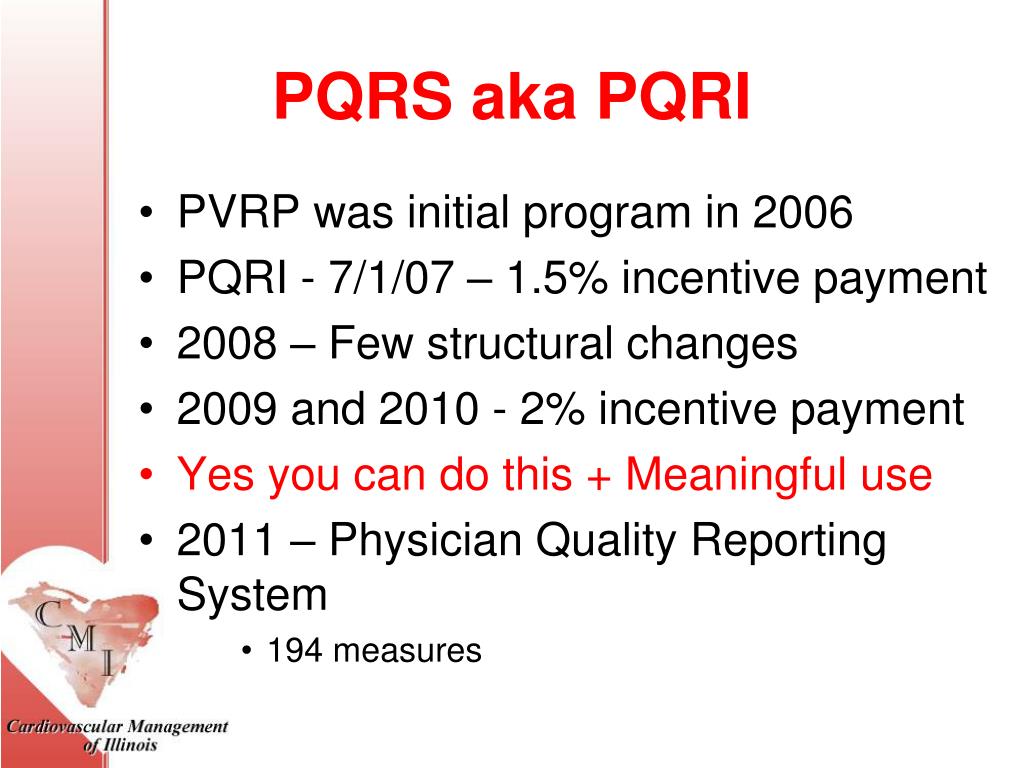 PQRS aka PQRI

• PVRP was initial program in 2006
• PQRI - 7/1/07 – 1.5% incentive payment
• 2008 – Few structural changes
• 2009 and 2010 - 2% incentive payment
• Yes you can do this + Meaningful use
• 2011 – Physician Quality Reporting System
  • 194 measures

C M I

Cardiovascular Management of Illinois